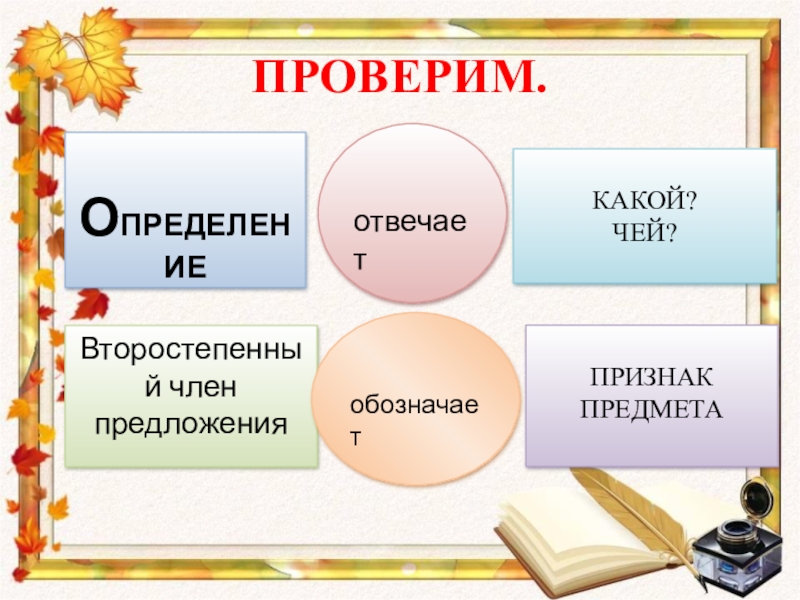 ПРОВЕРИМ.

ОПРЕДЕЛЕНИЕ

отвечает

КАКОЙ?
ЧЕЙ?

Второстепенный член предложения

обозначает

ПРИЗНАК ПРЕДМЕТА